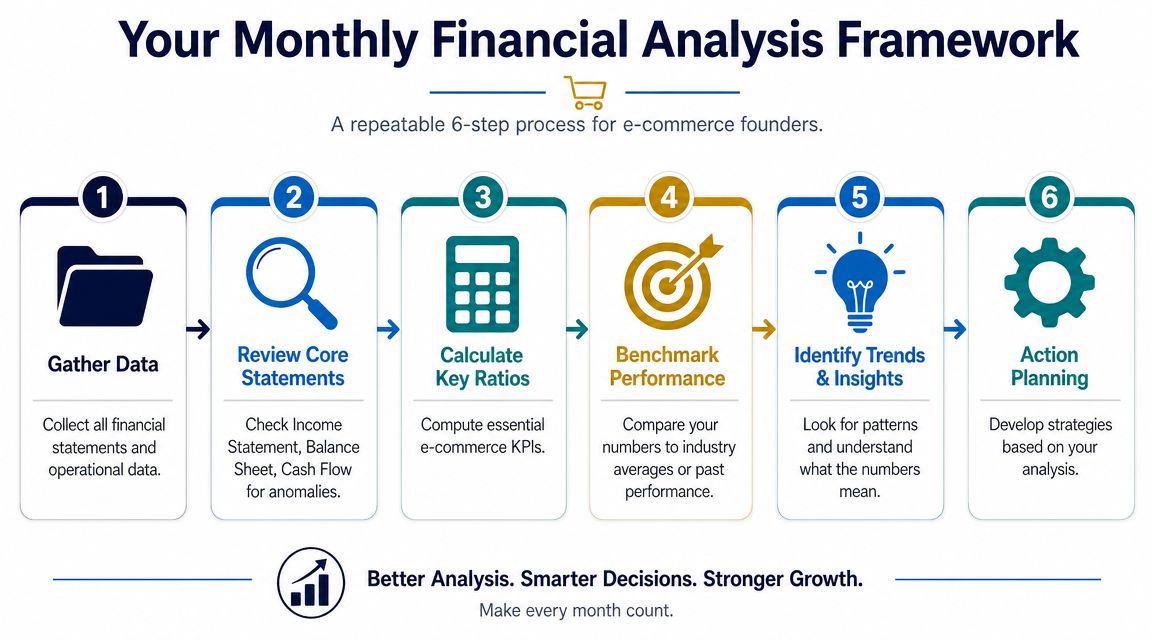 Your Monthly Financial Analysis Framework

A repeatable 6-step process for e-commerce founders.

1
Gather Data
Collect all financial statements and operational data.

2
Review Core Statements
Check Income Statement, Balance Sheet, Cash Flow for anomalies.

3
Calculate Key Ratios
Compute essential e-commerce KPIs.

4
Benchmark Performance
Compare your numbers to industry averages or past performance.

5
Identify Trends & Insights
Look for patterns and understand what the numbers mean.

6
Action Planning
Develop strategies based on your analysis.

Better Analysis. Smarter Decisions. Stronger Growth.
Make every month count.